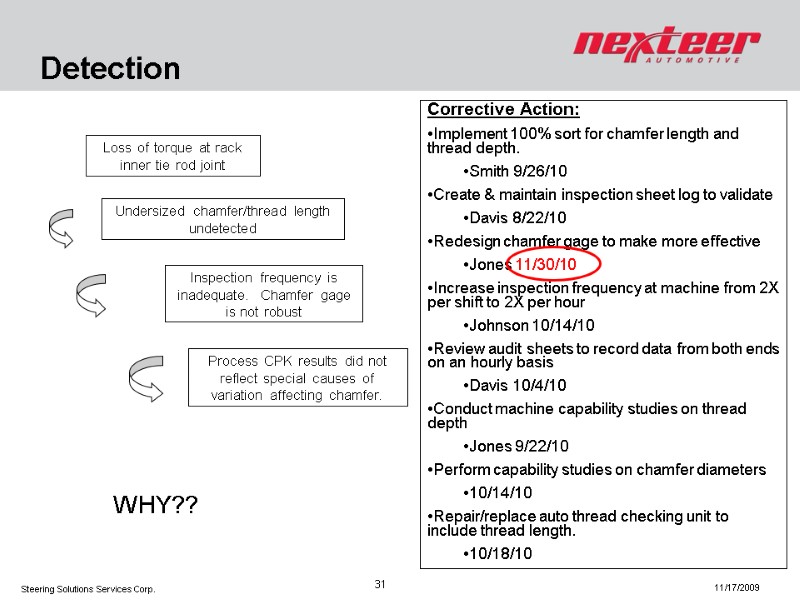 Detection

nexteer AUTOMOTIVE

Loss of torque at rack inner tie rod joint

Undersized chamfer/thread length undetected

Inspection frequency is inadequate. Chamfer gage is not robust

Process CPK results did not reflect special causes of variation affecting chamfer.

WHY??

Corrective Action:

•Implement 100% sort for chamfer length and thread depth.

•Smith 9/26/10

•Create & maintain inspection sheet log to validate

•Davis 8/22/10

•Redesign chamfer gage to make more effective

•Jones 11/30/10

•Increase inspection frequency at machine from 2X per shift to 2X per hour

•Johnson 10/14/10

•Review audit sheets to record data from both ends on an hourly basis

•Davis 10/4/10

•Conduct machine capability studies on thread depth

•Jones 9/22/10

•Perform capability studies on chamfer diameters

•10/14/10

•Repair/replace auto thread checking unit to include thread length.

•10/18/10

Steering Solutions Services Corp.

31

11/17/2009